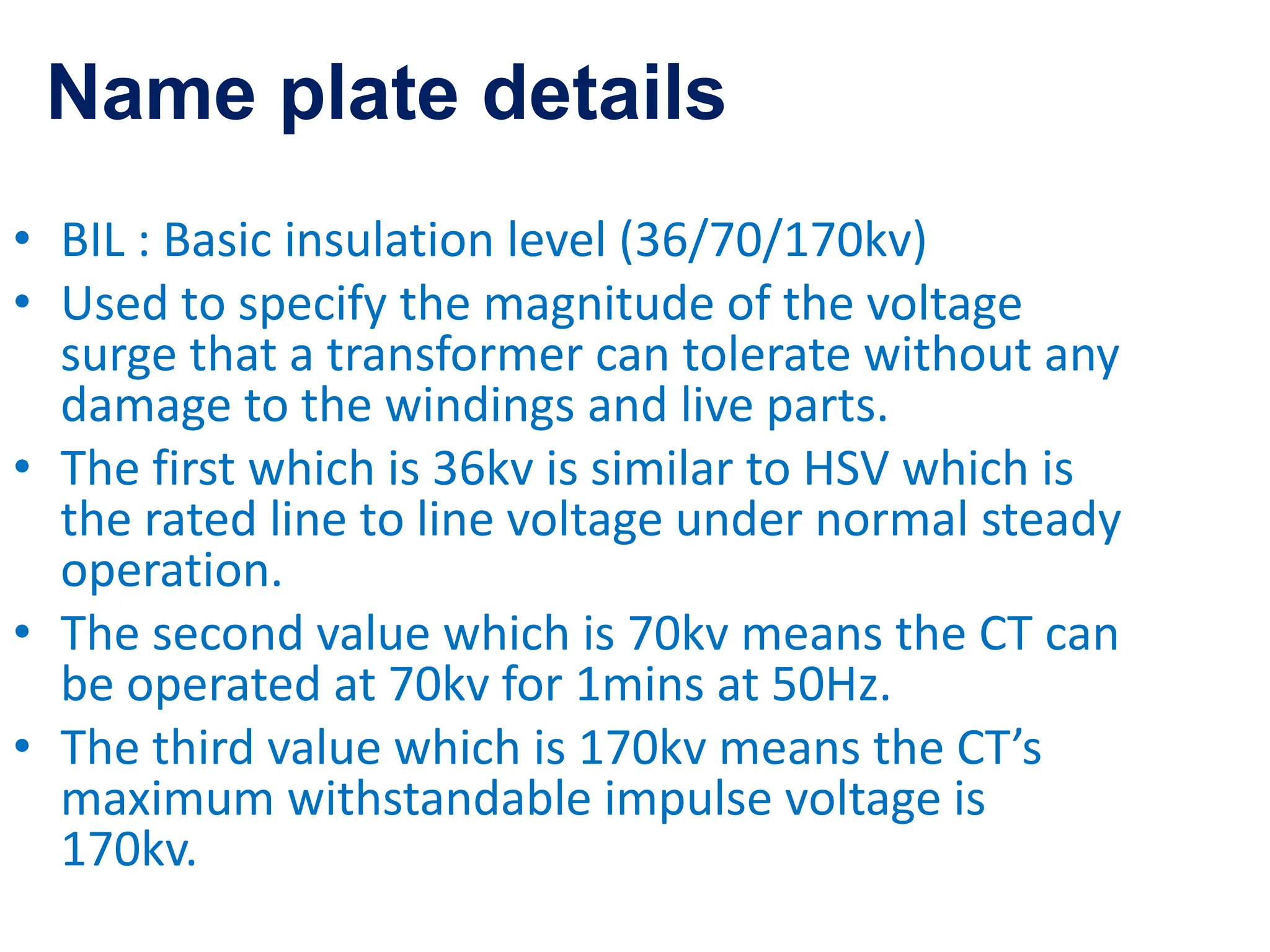 Name plate details

• BIL : Basic insulation level (36/70/170kv)
• Used to specify the magnitude of the voltage surge that a transformer can tolerate without any damage to the windings and live parts.
• The first which is 36kv is similar to HSV which is the rated line to line voltage under normal steady operation.
• The second value which is 70kv means the CT can be operated at 70kv for 1mins at 50Hz.
• The third value which is 170kv means the CT's maximum withstandable impulse voltage is 170kv.